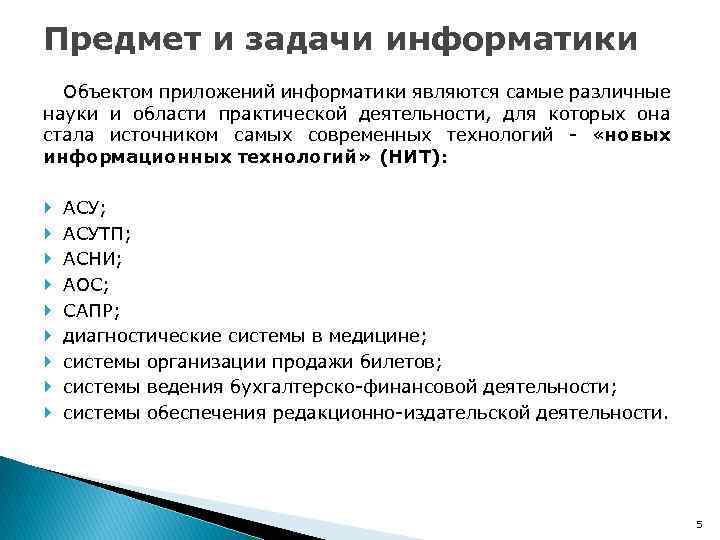 Предмет и задачи информатики

Объектом приложений информатики являются самые различные науки и области практической деятельности, для которых она стала источником самых современных технологий - «новых информационных технологий» (НИТ):

АСУ;
АСУТП;
АСНИ;
АОС;
САПР;
диагностические системы в медицине;
системы организации продажи билетов;
системы ведения бухгалтерско-финансовой деятельности;
системы обеспечения редакционно-издательской деятельности.

5